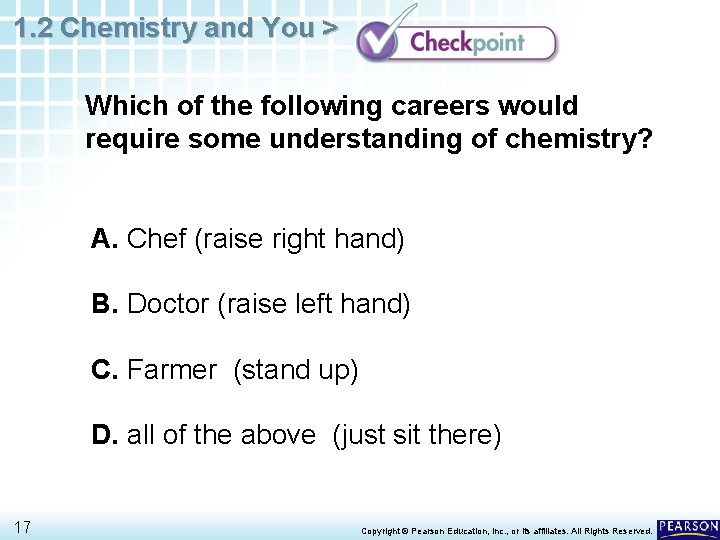 1.2 Chemistry and You > Checkpoint

Which of the following careers would require some understanding of chemistry?

A. Chef (raise right hand)

B. Doctor (raise left hand)

C. Farmer (stand up)

D. all of the above (just sit there)

17

Copyright © Pearson Education, Inc., or its affiliates. All Rights Reserved.

PEARSON